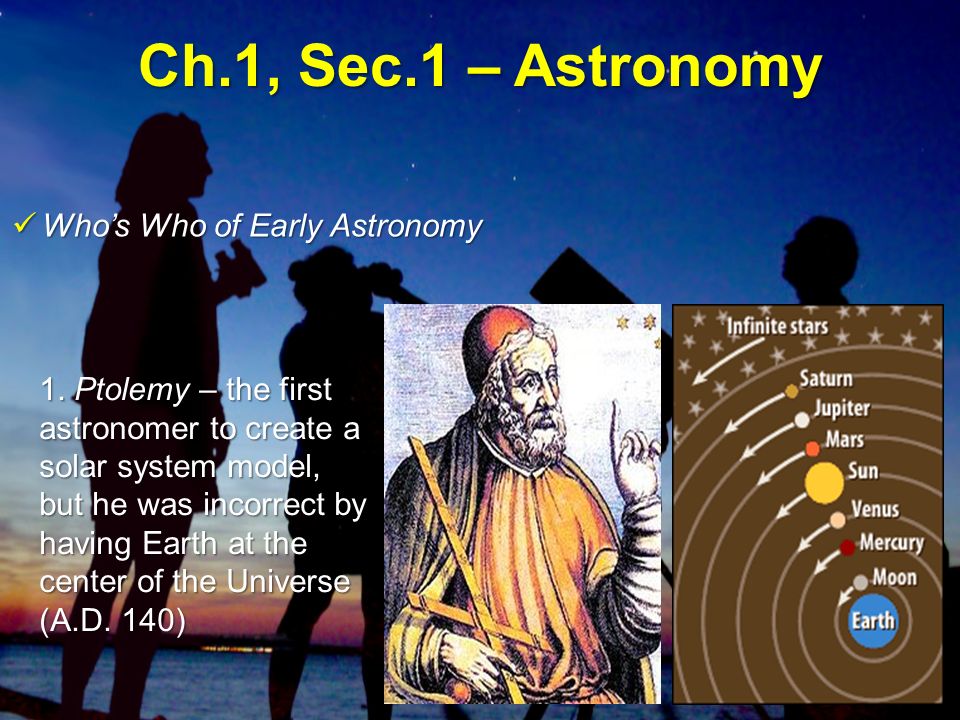 Ch.1, Sec.1 – Astronomy

✓ Who's Who of Early Astronomy

1. Ptolemy – the first astronomer to create a solar system model, but he was incorrect by having Earth at the center of the Universe (A.D. 140)

Infinite stars
Saturn
Jupiter
Mars
Sun
Venus
Mercury
Moon
Earth